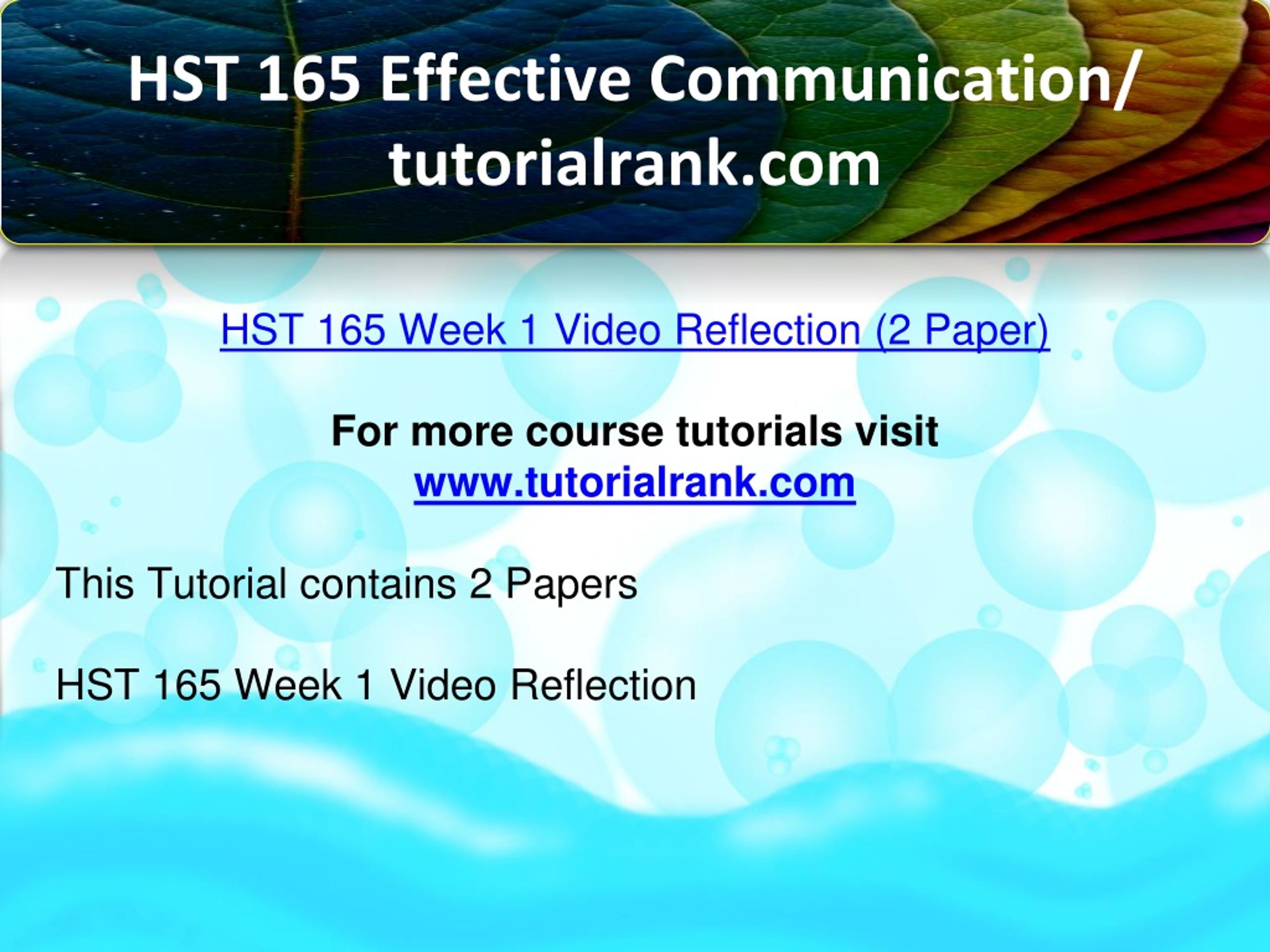 HST 165 Effective Communication/ tutorialrank.com

HST 165 Week 1 Video Reflection (2 Paper)

For more course tutorials visit
www.tutorialrank.com

This Tutorial contains 2 Papers

HST 165 Week 1 Video Reflection